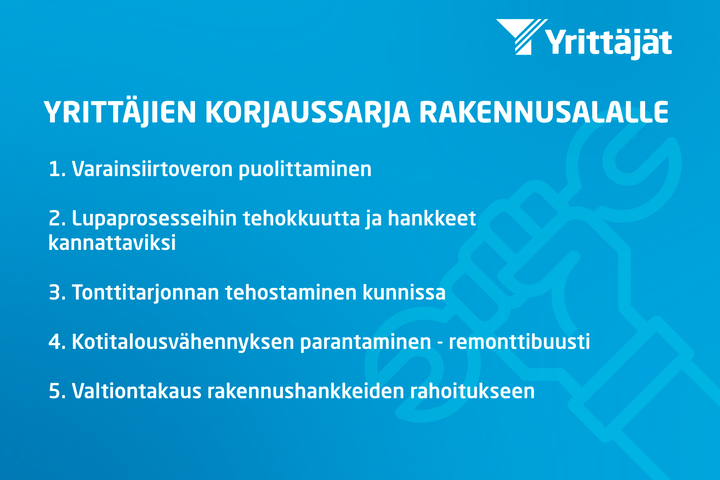 Yrittäjät

YRITTÄJIEN KORJAUSSARJA RAKENNUSALALLE

1. Varainsiirtoveron puolittaminen

2. Lupaprosesseihin tehokkuutta ja hankkeet kannattaviksi

3. Tonttitarjonnan tehostaminen kunnissa

4. Kotitalousvähennyksen parantaminen - remonttibuusti

5. Valtiontakaus rakennushankkeiden rahoitukseen